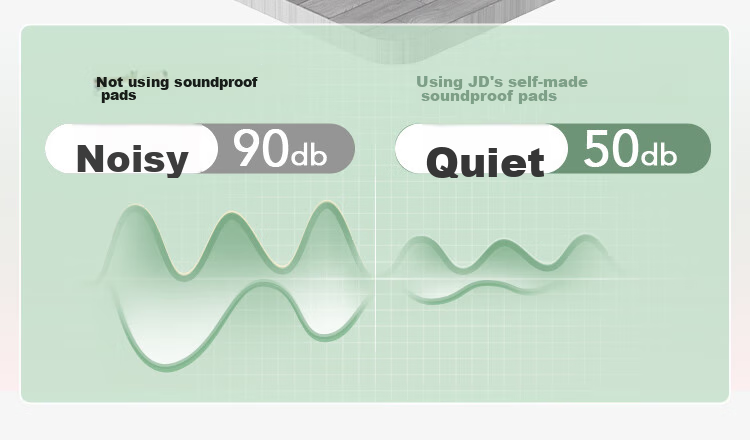 Not using soundproof pads

Noisy 90db

Using JD's self-made soundproof pads

Quiet 50db